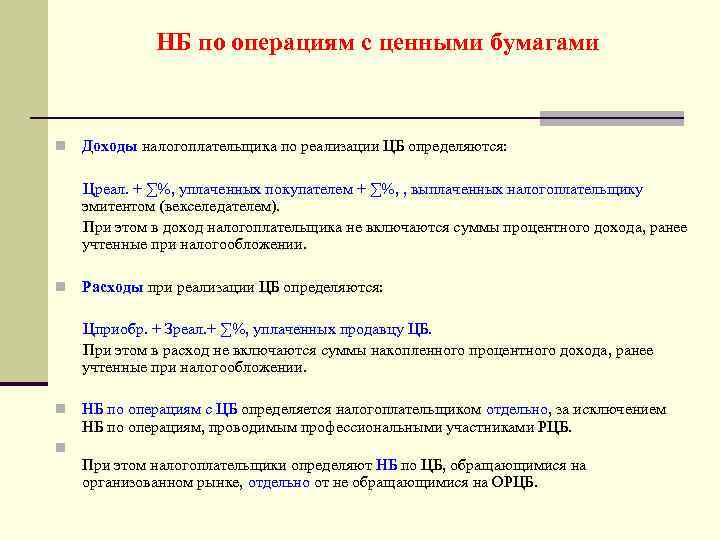 НБ по операциям с ценными бумагами

Доходы налогоплательщика по реализации ЦБ определяются:

Цреал. + ∑%, уплаченных покупателем + ∑%, , выплаченных налогоплательщику эмитентом (векселедателем).

При этом в доход налогоплательщика не включаются суммы процентного дохода, ранее учтенные при налогообложении.

Расходы при реализации ЦБ определяются:

Цприобр. + Зреал.+ ∑%, уплаченных продавцу ЦБ.

При этом в расход не включаются суммы накопленного процентного дохода, ранее учтенные при налогообложении.

НБ по операциям с ЦБ определяется налогоплательщиком отдельно, за исключением НБ по операциям, проводимым профессиональными участниками РЦБ.

При этом налогоплательщики определяют НБ по ЦБ, обращающимися на организованном рынке, отдельно от не обращающимися на ОРЦБ.